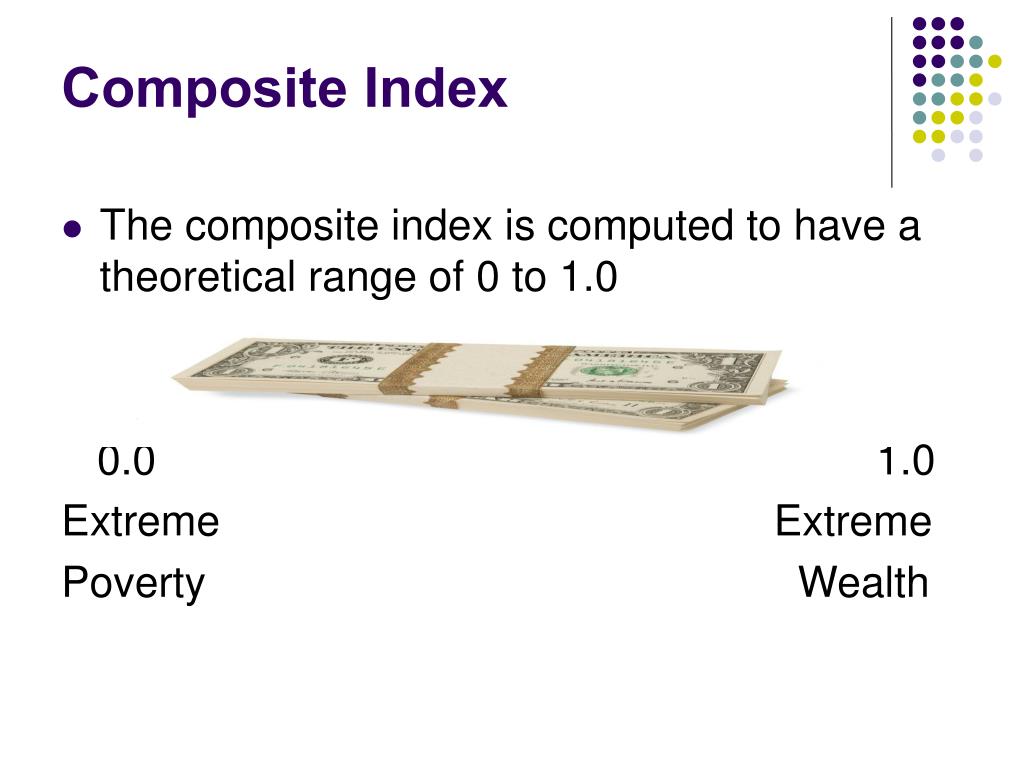 Composite Index

The composite index is computed to have a theoretical range of 0 to 1.0

0.0
Extreme
Poverty

1.0
Extreme
Wealth